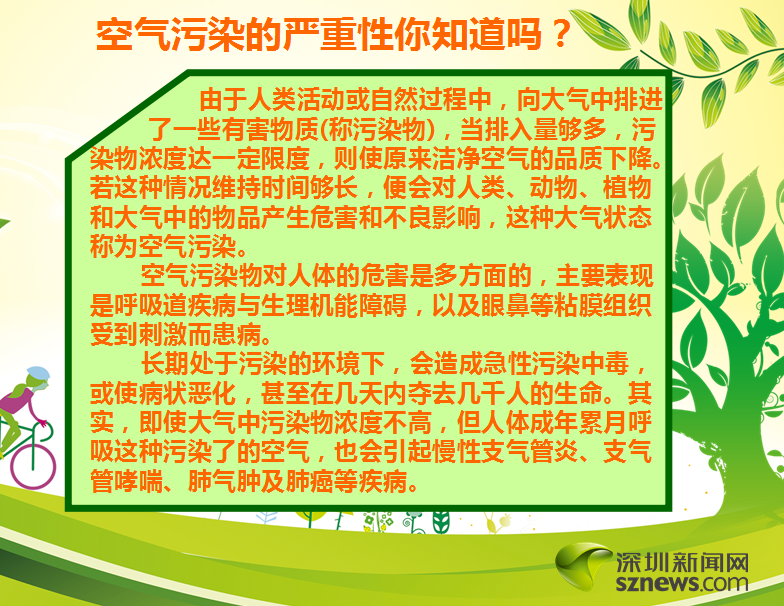 空气污染的严重性你知道吗？

由于人类活动或自然过程中，向大气中排进了一些有害物质(称污染物)，当排入量够多，污染物浓度达一定限度，则使原来洁净空气的品质下降。若这种情况维持时间够长，便会对人类、动物、植物和大气中的物品产生危害和不良影响，这种大气状态称为空气污染。

空气污染物对人体的危害是多方面的，主要表现是呼吸道疾病与生理机能障碍，以及眼鼻等粘膜组织受到刺激而患病。

长期处于污染的环境下，会造成急性污染中毒，或使病状恶化，甚至在几天内夺去几千人的生命。其实，即使大气中污染物浓度不高，但人体成年累月呼吸这种污染了的空气，也会引起慢性支气管炎、支气管哮喘、肺气肿及肺癌等疾病。

深圳新闻网
sznews.com